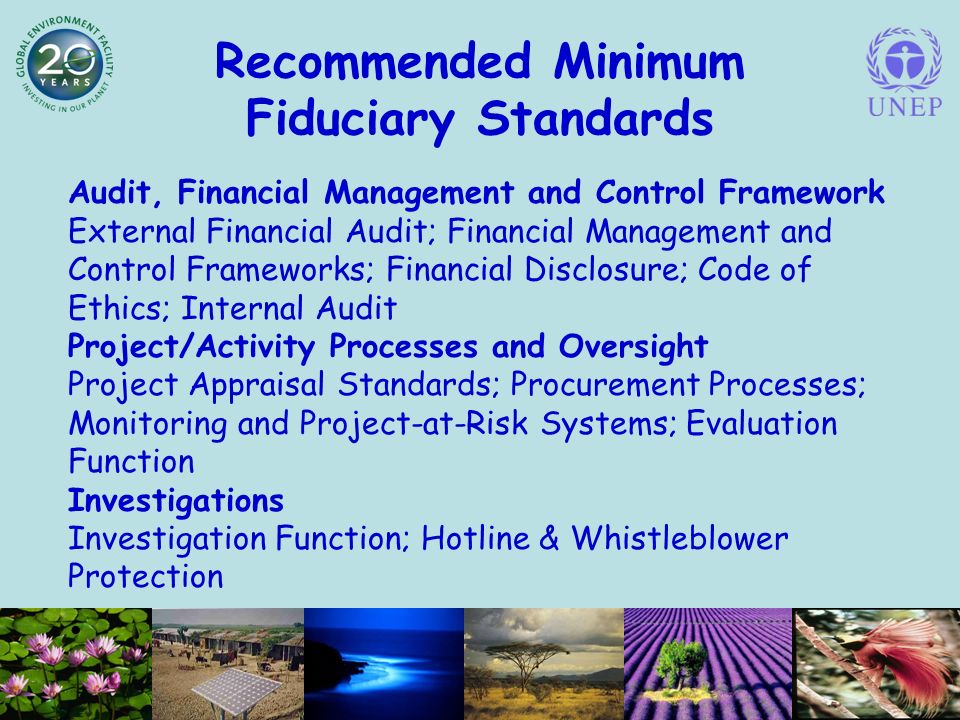 GLOBAL ENVIRONMENT FACILITY
20 YEARS
INVESTING IN OUR PLANET

Recommended Minimum Fiduciary Standards

UNEP

Audit, Financial Management and Control Framework
External Financial Audit; Financial Management and Control Frameworks; Financial Disclosure; Code of Ethics; Internal Audit
Project/Activity Processes and Oversight
Project Appraisal Standards; Procurement Processes; Monitoring and Project-at-Risk Systems; Evaluation Function
Investigations
Investigation Function; Hotline & Whistleblower Protection